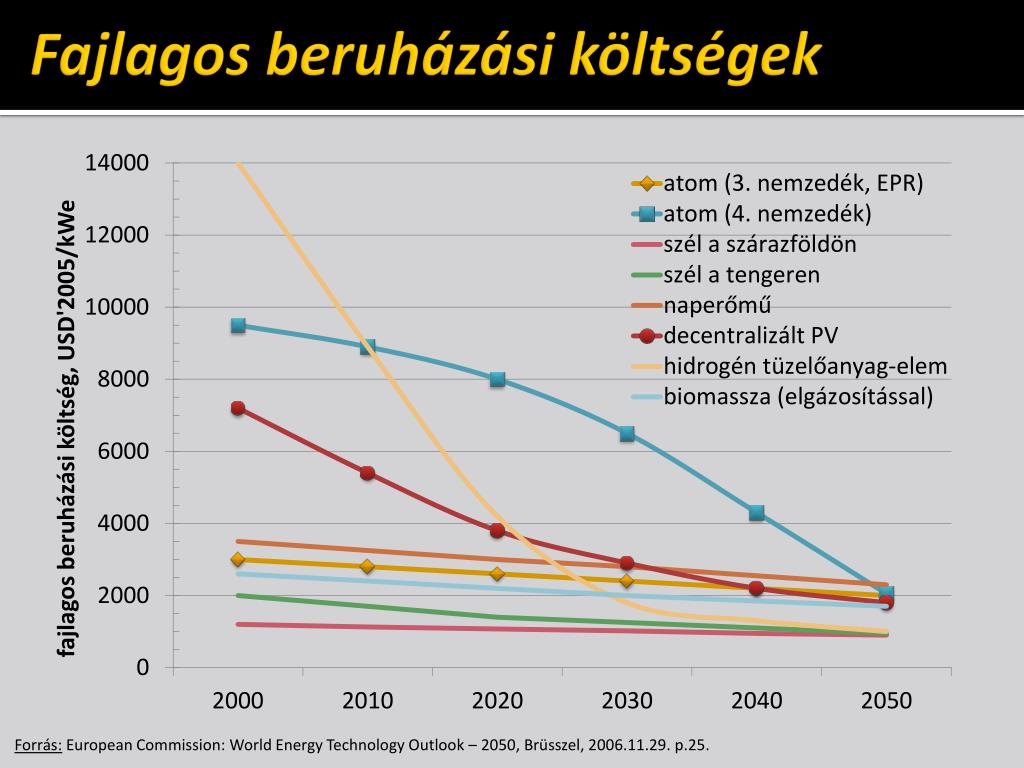 Fajlagos beruházási költségek

fajlagos beruházási költség, USD'2005/kWe

14000
12000
10000
8000
6000
4000
2000
0

2000 2010 2020 2030 2040 2050

atom (3. nemzedék, EPR)
atom (4. nemzedék)
szél a szárazföldön
szél a tengeren
naperőmű
decentralizált PV
hidrogén tüzelőanyag-elem
biomassza (elgázosítással)

Forrás: European Commission: World Energy Technology Outlook – 2050, Brüsszel, 2006.11.29. p.25.